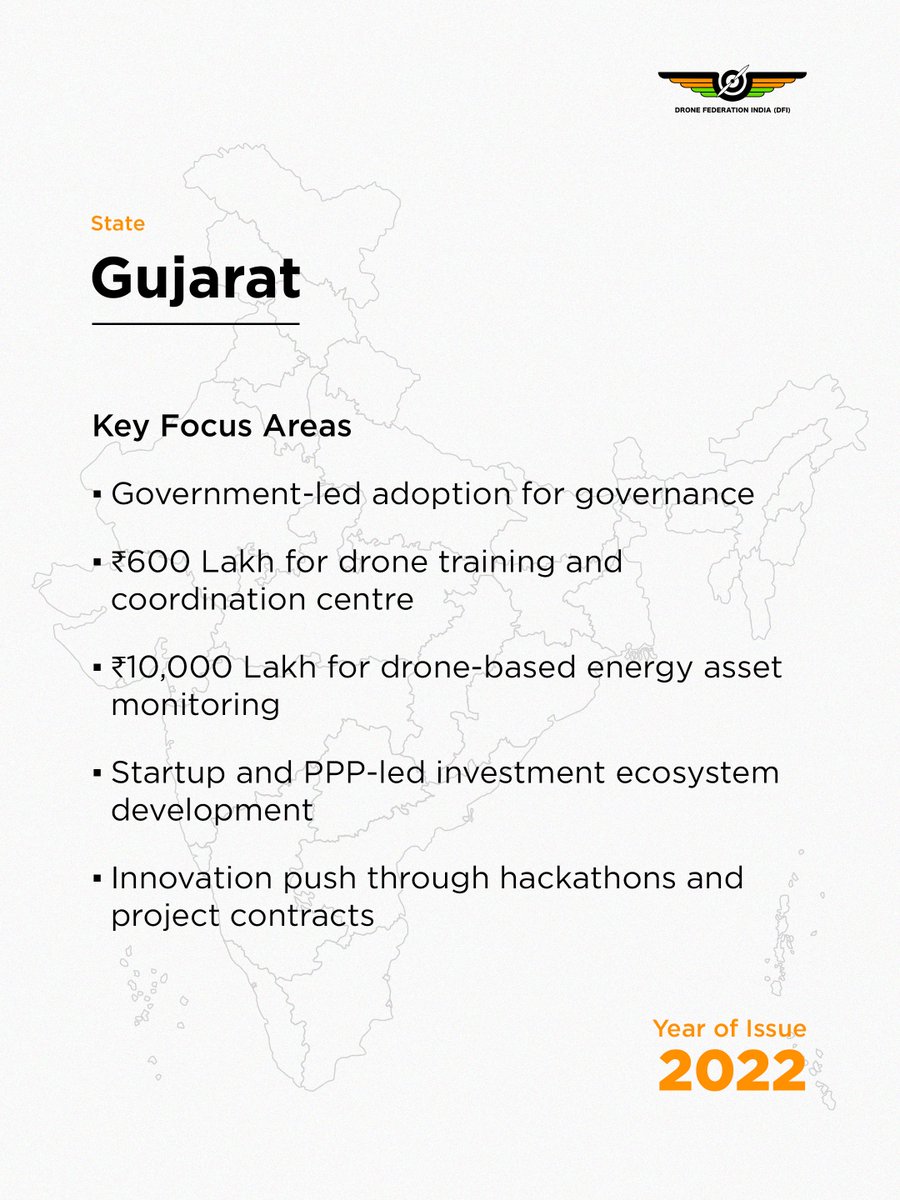 DRONE FEDERATION INDIA (DFI)

State

Gujarat

Key Focus Areas

▪ Government-led adoption for governance

▪ ₹600 Lakh for drone training and coordination centre

▪ ₹10,000 Lakh for drone-based energy asset monitoring

▪ Startup and PPP-led investment ecosystem development

▪ Innovation push through hackathons and project contracts

Year of Issue
2022